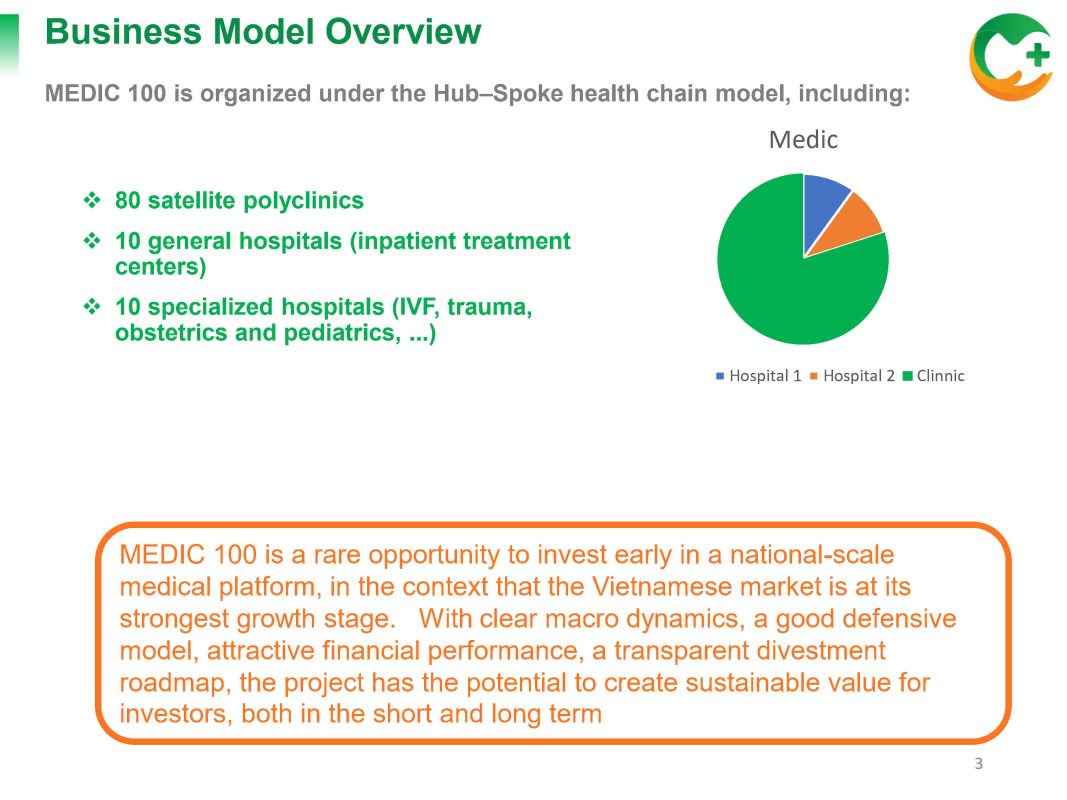 Business Model Overview

MEDIC 100 is organized under the Hub–Spoke health chain model, including:

❖ 80 satellite polyclinics
❖ 10 general hospitals (inpatient treatment centers)
❖ 10 specialized hospitals (IVF, trauma, obstetrics and pediatrics, ...)

Medic

Hospital 1 Hospital 2 Clinnic

MEDIC 100 is a rare opportunity to invest early in a national-scale medical platform, in the context that the Vietnamese market is at its strongest growth stage. With clear macro dynamics, a good defensive model, attractive financial performance, a transparent divestment roadmap, the project has the potential to create sustainable value for investors, both in the short and long term

3